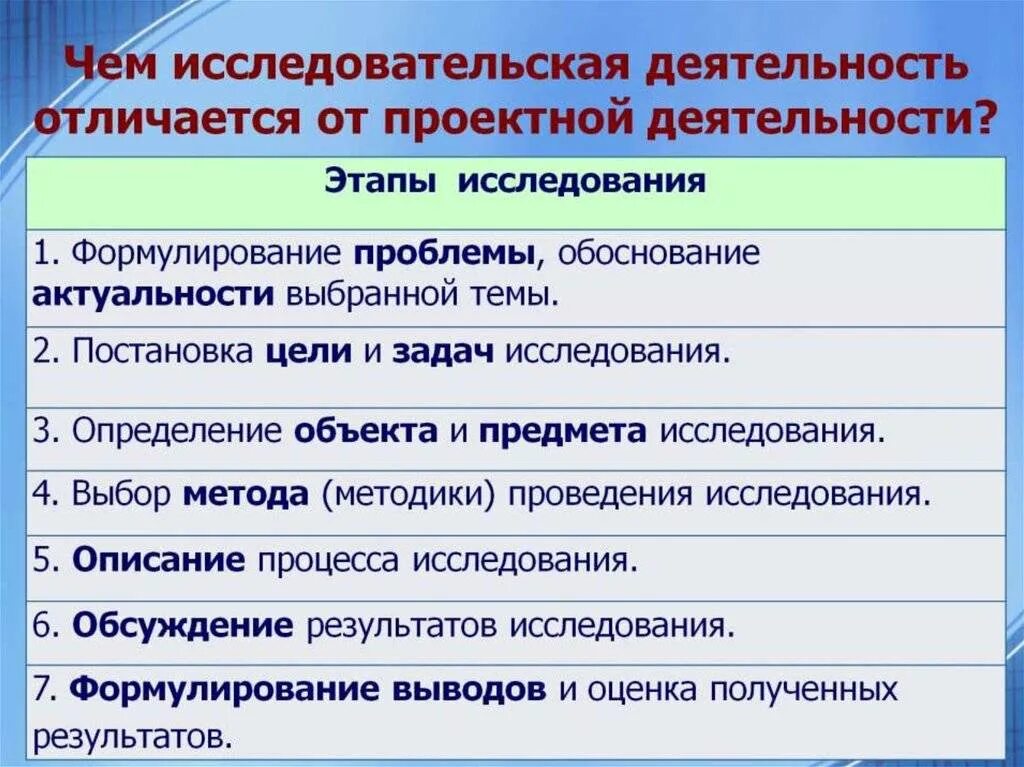 Чем исследовательская деятельность отличается от проектной деятельности?

| Этапы исследования |
|---|
| 1. Формулирование проблемы, обоснование актуальности выбранной темы. |
| 2. Постановка цели и задач исследования. |
| 3. Определение объекта и предмета исследования. |
| 4. Выбор метода (методики) проведения исследования. |
| 5. Описание процесса исследования. |
| 6. Обсуждение результатов исследования. |
| 7. Формулирование выводов и оценка полученных результатов. |